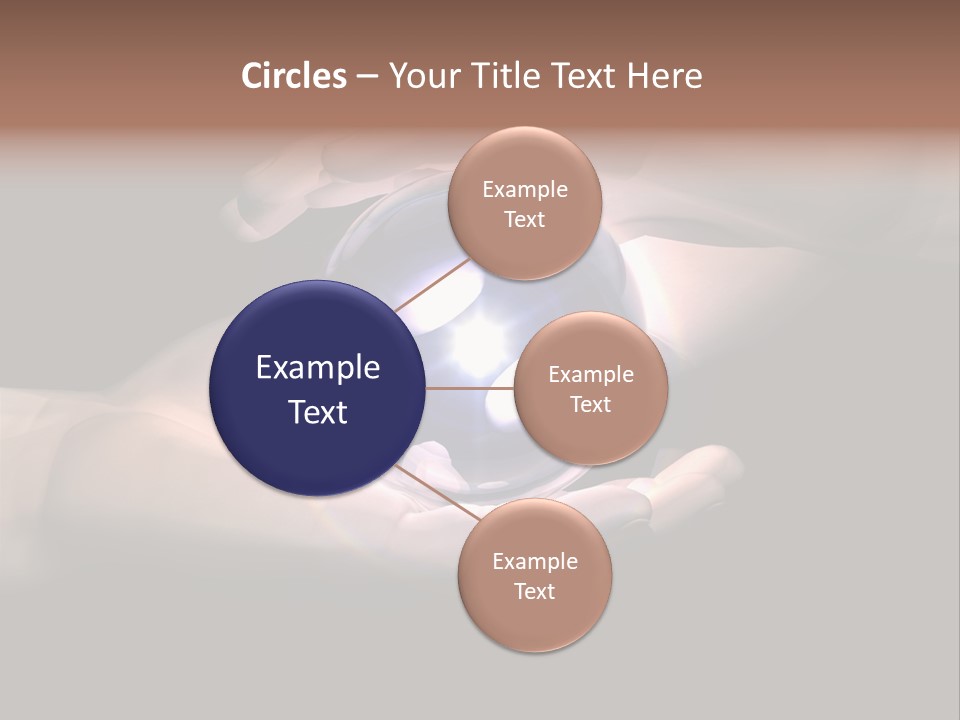 Circles – Your Title Text Here

Example Text

Example Text

Example Text

Example Text